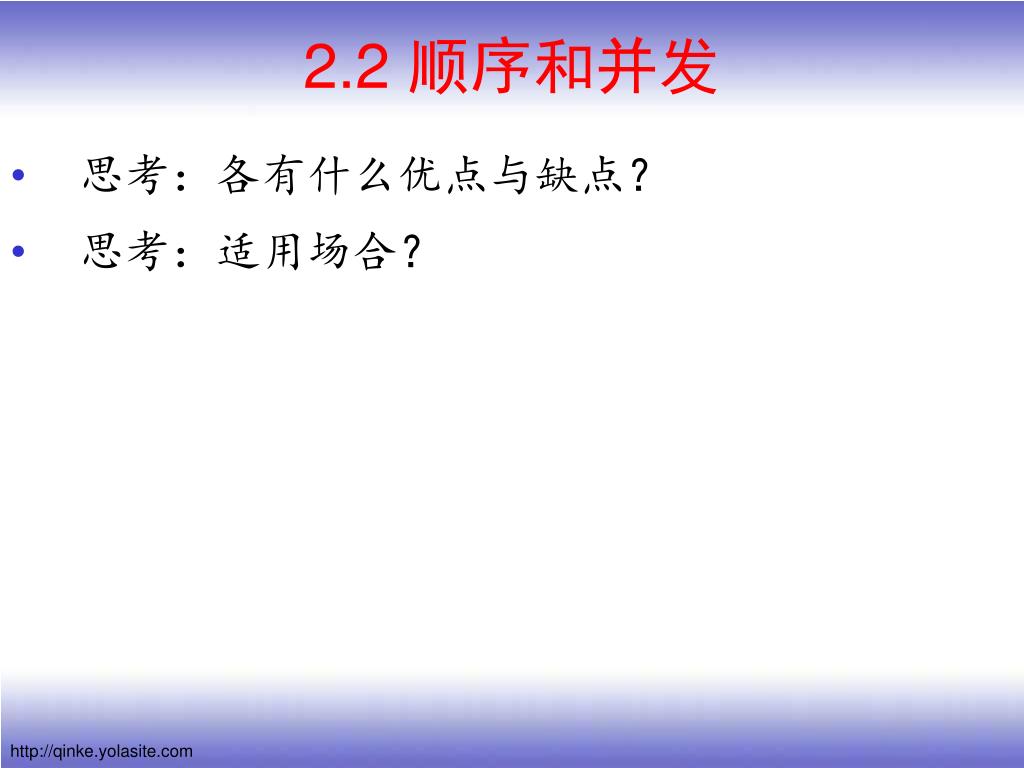 2.2 顺序和并发

• 思考：各有什么优点与缺点？
• 思考：适用场合？

http://qinke.yolasite.com